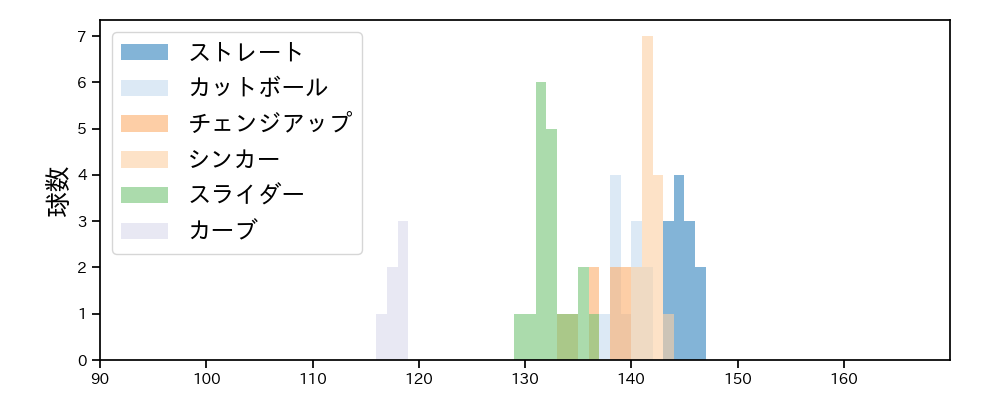 ストレート
カットボール
チェンジアップ
シンカー
スライダー
カーブ

球数

7
6
5
4
3
2
1
0

90
100
110
120
130
140
150
160